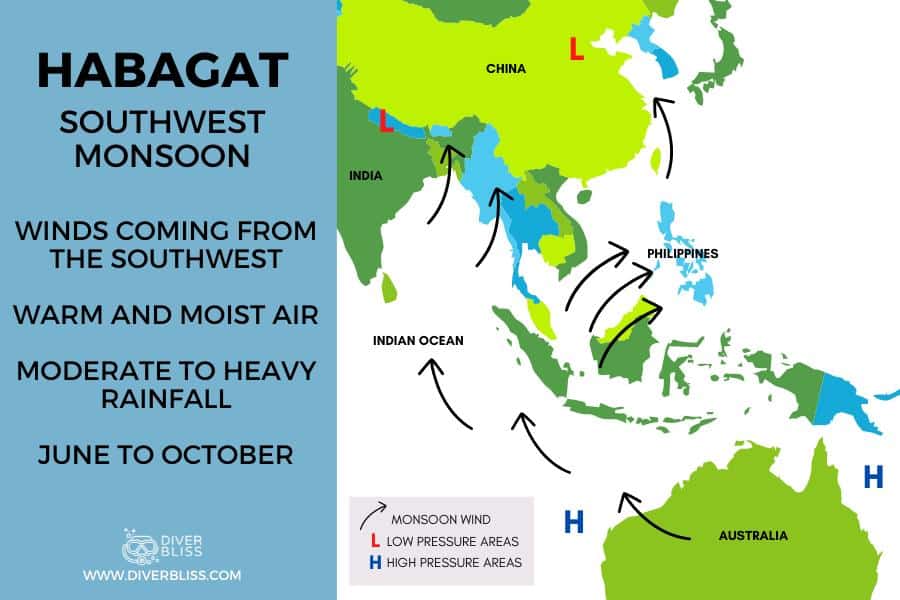 HABAGAT

SOUTHWEST MONSOON

WINDS COMING FROM THE SOUTHWEST

WARM AND MOIST AIR

MODERATE TO HEAVY RAINFALL

JUNE TO OCTOBER

DIVER BLISS

WWW.DIVERBLISS.COM

CHINA

L

L

INDIA

PHILIPPINES

INDIAN OCEAN

H

H

AUSTRALIA

MONSOON WIND

L LOW PRESSURE AREAS

H HIGH PRESSURE AREAS